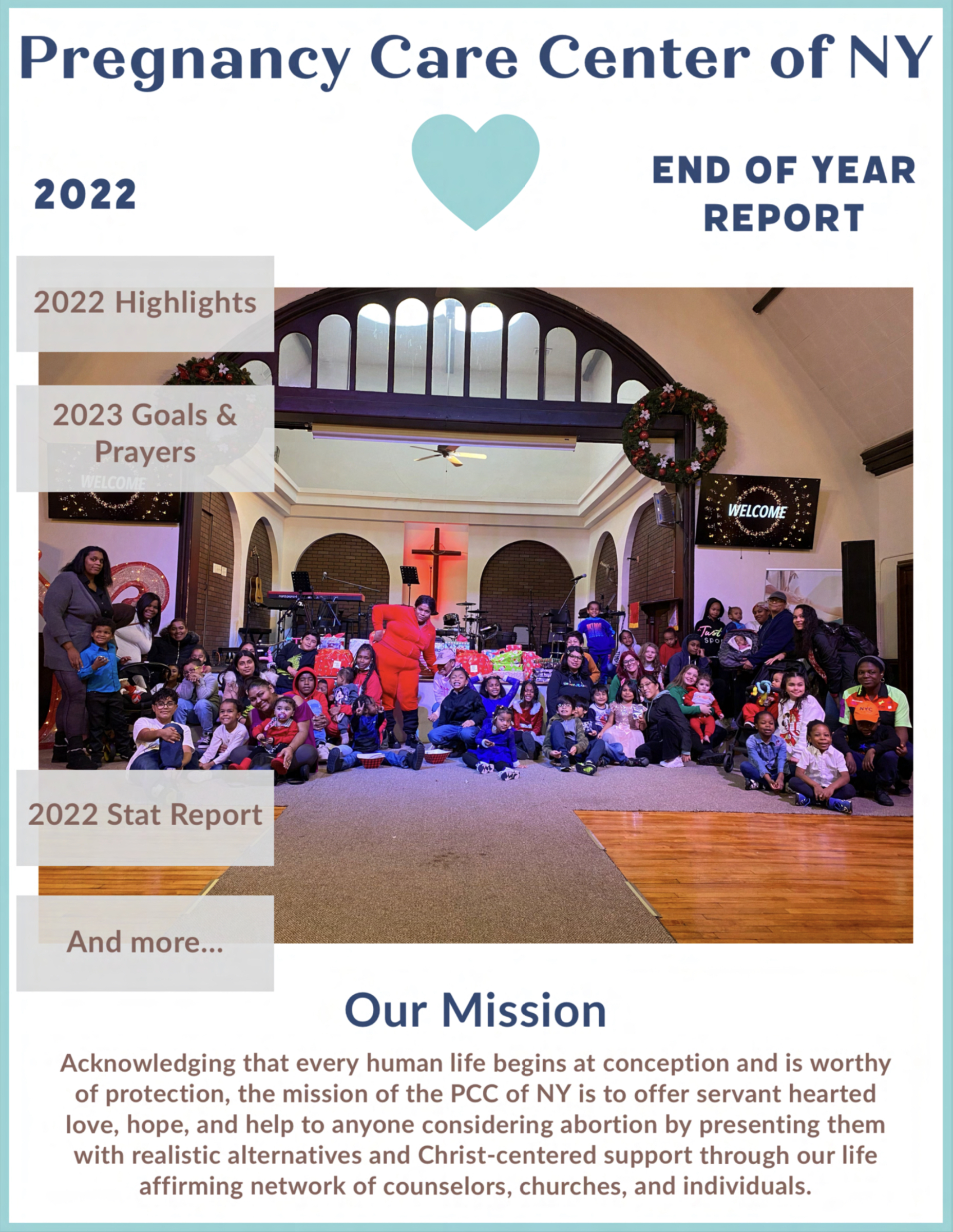 Pregnancy Care Center of NY

2022

END OF YEAR REPORT

2022 Highlights

2023 Goals & Prayers

WELCOME

WELCOME

2022 Stat Report

And more...

Our Mission

Acknowledging that every human life begins at conception and is worthy of protection, the mission of the PCC of NY is to offer servant hearted love, hope, and help to anyone considering abortion by presenting them with realistic alternatives and Christ-centered support through our life affirming network of counselors, churches, and individuals.